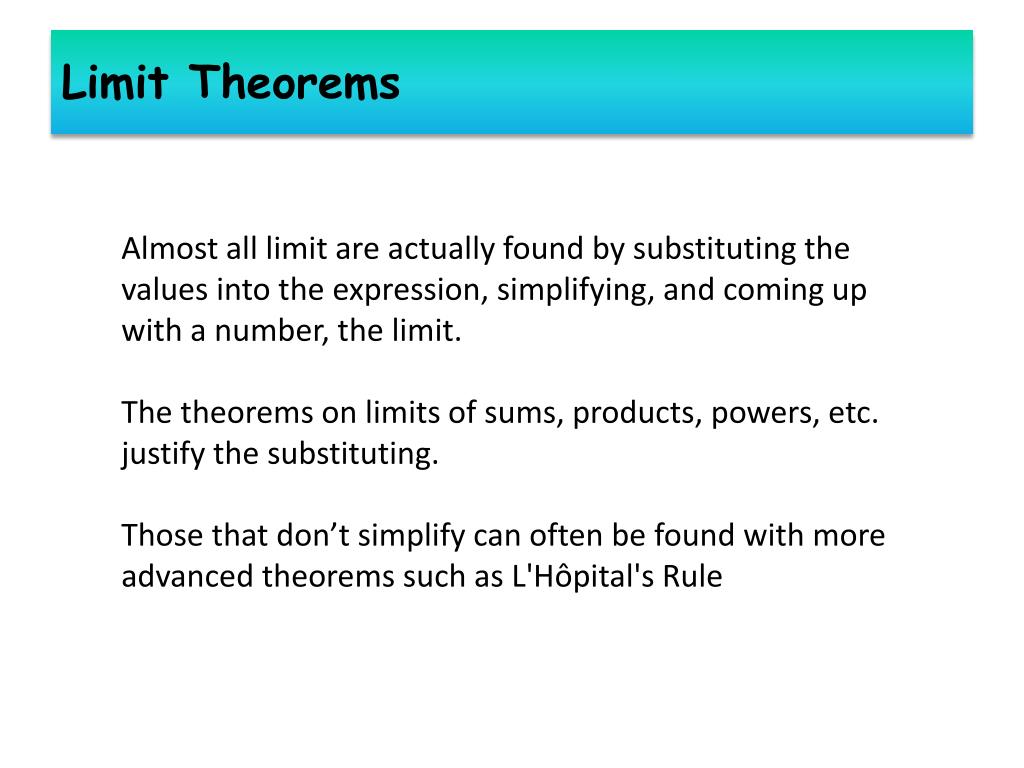 Limit Theorems

Almost all limit are actually found by substituting the values into the expression, simplifying, and coming up with a number, the limit.

The theorems on limits of sums, products, powers, etc. justify the substituting.

Those that don’t simplify can often be found with more advanced theorems such as L'Hôpital's Rule